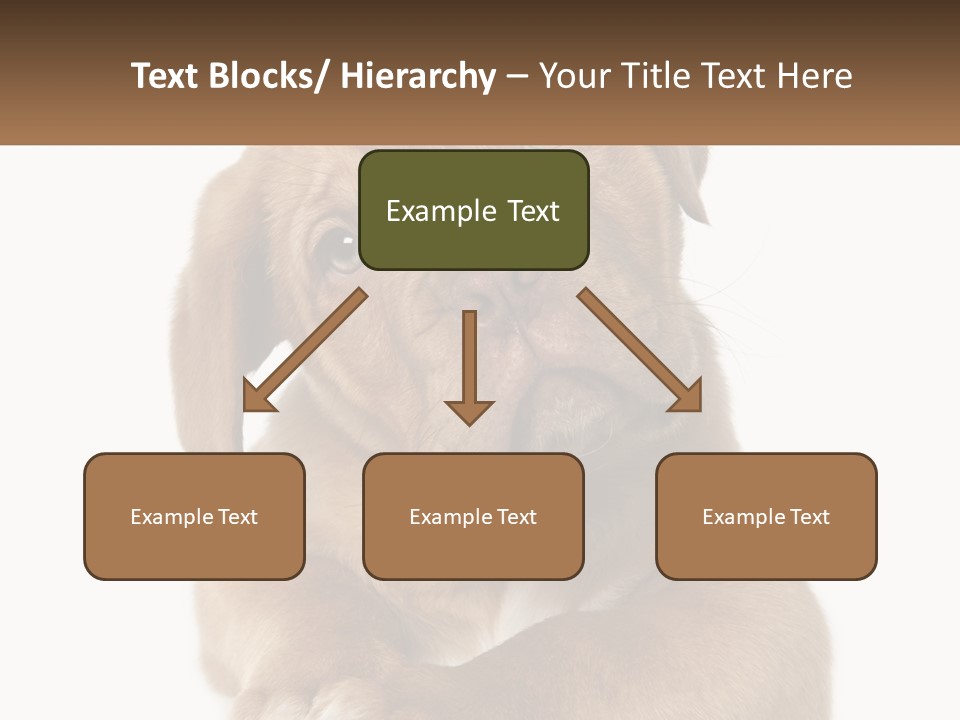 Text Blocks/ Hierarchy – Your Title Text Here

Example Text

Example Text

Example Text

Example Text